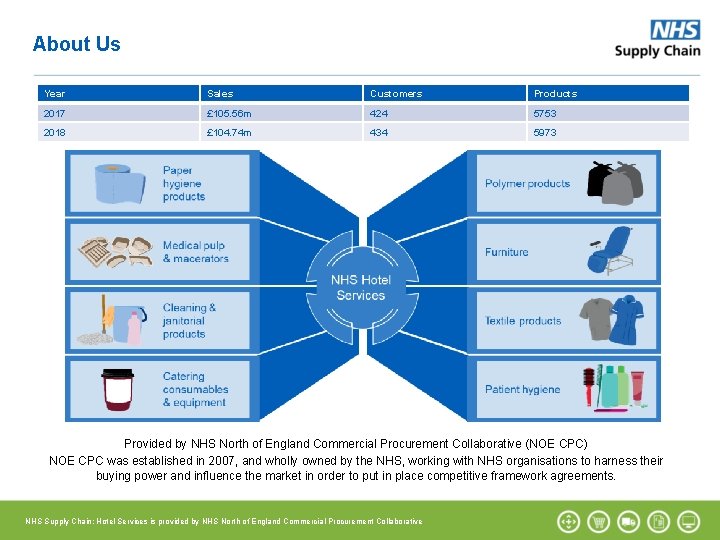 About Us

NHS
Supply Chain

| Year | Sales | Customers | Products |
|---|---|---|---|
| 2017 | £105.56m | 424 | 5753 |
| 2018 | £104.74m | 434 | 5973 |

Paper hygiene products

Medical pulp & macerators

Cleaning & janitorial products

Catering consumables & equipment

NHS Hotel Services

Polymer products

Furniture

Textile products

Patient hygiene

Provided by NHS North of England Commercial Procurement Collaborative (NOE CPC)
NOE CPC was established in 2007, and wholly owned by the NHS, working with NHS organisations to harness their buying power and influence the market in order to put in place competitive framework agreements.

NHS Supply Chain: Hotel Services is provided by NHS North of England Commercial Procurement Collaborative